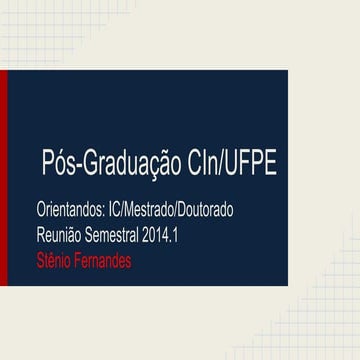 Pós-Graduação CIn/UFPE

Orientandos: IC/Mestrado/Doutorado
Reunião Semestral 2014.1
Stênio Fernandes